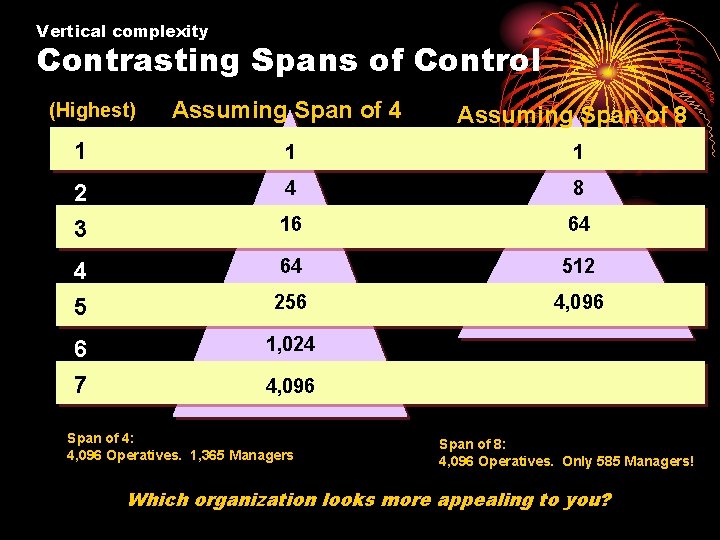 Vertical complexity
Contrasting Spans of Control

| (Highest) | Assuming Span of 4 | Assuming Span of 8 |
|---|---|---|
| 1 | 1 | 1 |
| 2 | 4 | 8 |
| 3 | 16 | 64 |
| 4 | 64 | 512 |
| 5 | 256 | 4,096 |
| 6 | 1,024 | |
| 7 | 4,096 | |

Span of 4:
4,096 Operatives. 1,365 Managers

Span of 8:
4,096 Operatives. Only 585 Managers!

Which organization looks more appealing to you?